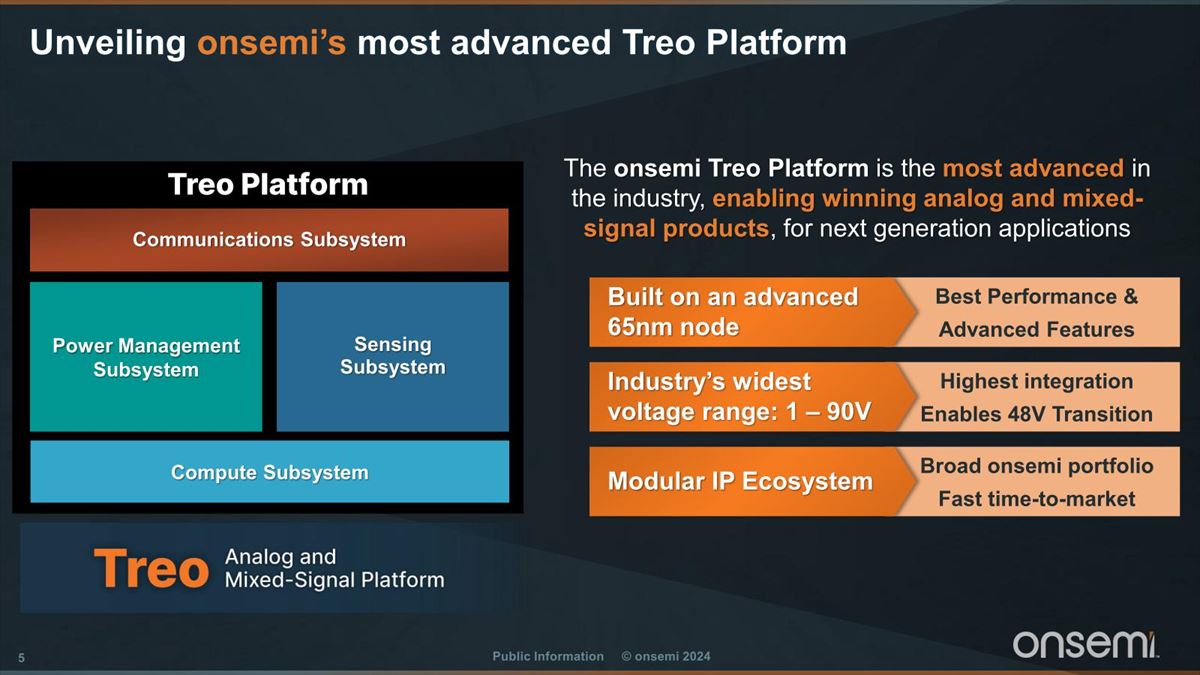 Unveiling onsemi's most advanced Treo Platform

Treo Platform

Communications Subsystem

Power Management Subsystem

Sensing Subsystem

Compute Subsystem

Treo Analog and Mixed-Signal Platform

The onsemi Treo Platform is the most advanced in the industry, enabling winning analog and mixed-signal products, for next generation applications

Built on an advanced 65nm node

Best Performance & Advanced Features

Industry's widest voltage range: 1 – 90V

Highest integration Enables 48V Transition

Modular IP Ecosystem

Broad onsemi portfolio Fast time-to-market

5

Public Information © onsemi 2024

onsemi